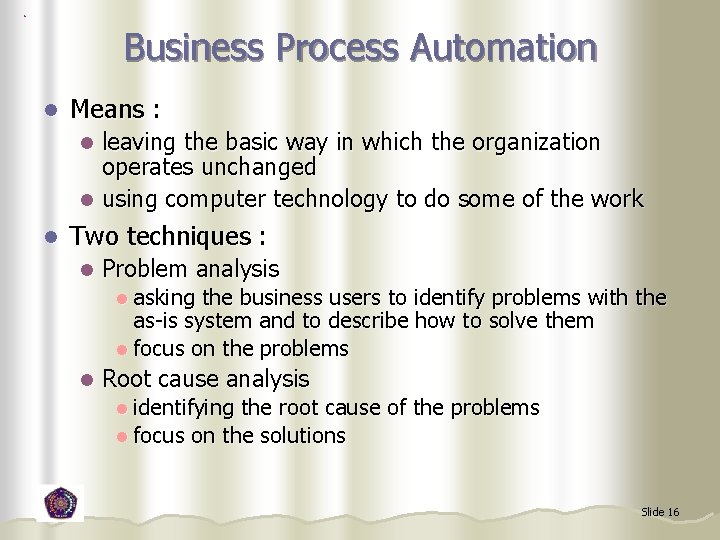 Business Process Automation

- Means :
  - leaving the basic way in which the organization operates unchanged
  - using computer technology to do some of the work
- Two techniques :
  - Problem analysis
    - asking the business users to identify problems with the as-is system and to describe how to solve them
    - focus on the problems
  - Root cause analysis
    - identifying the root cause of the problems
    - focus on the solutions

Slide 16